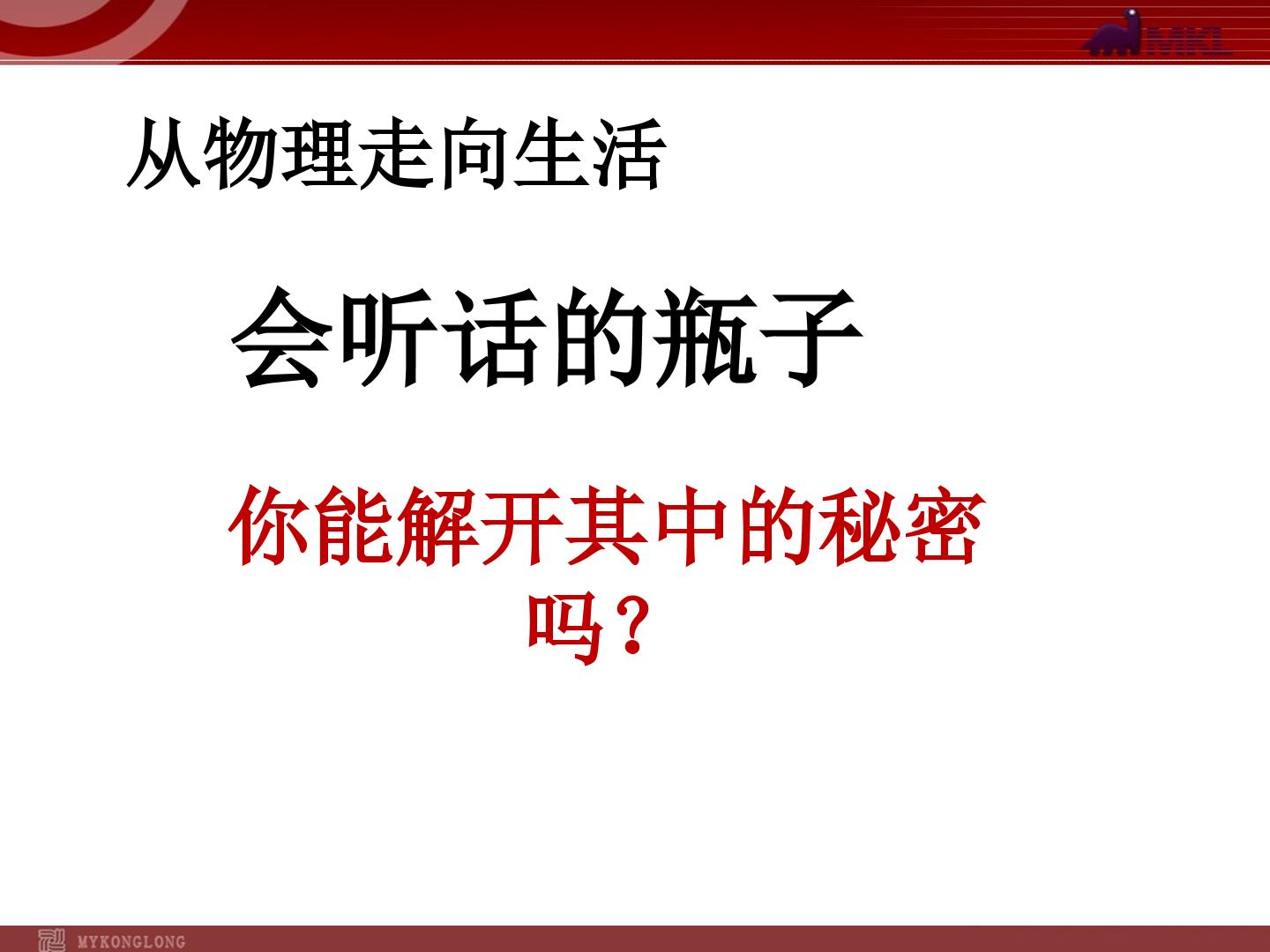 MKL

从物理走向生活

会听话的瓶子

你能解开其中的秘密吗？

MYKONGLONG